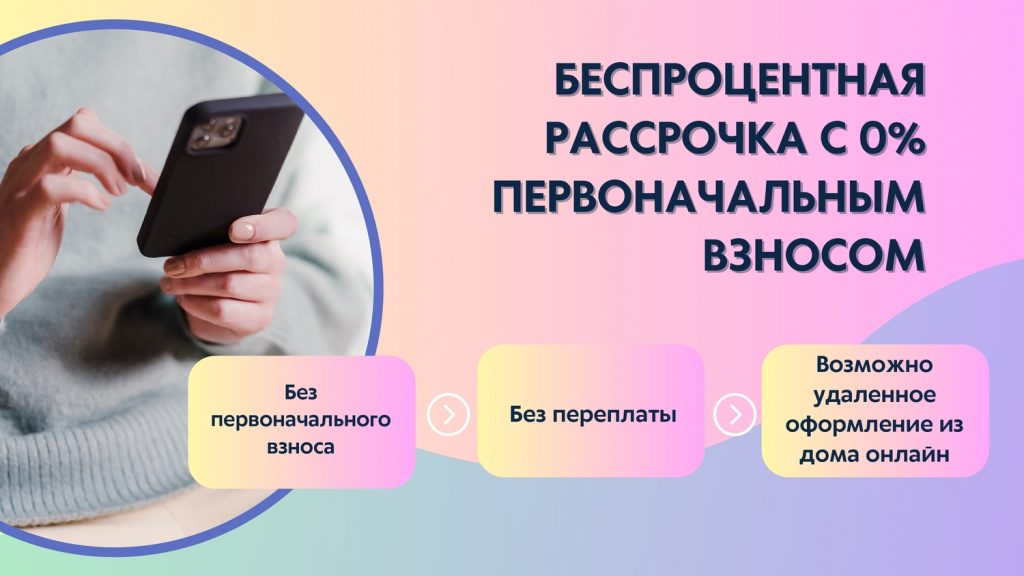 БЕСПРОЦЕНТНАЯ РАССРОЧКА С 0% ПЕРВОНАЧАЛЬНЫМ ВЗНОСОМ

Без первоначального взноса

Без переплаты

Возможно удаленное оформление из дома онлайн